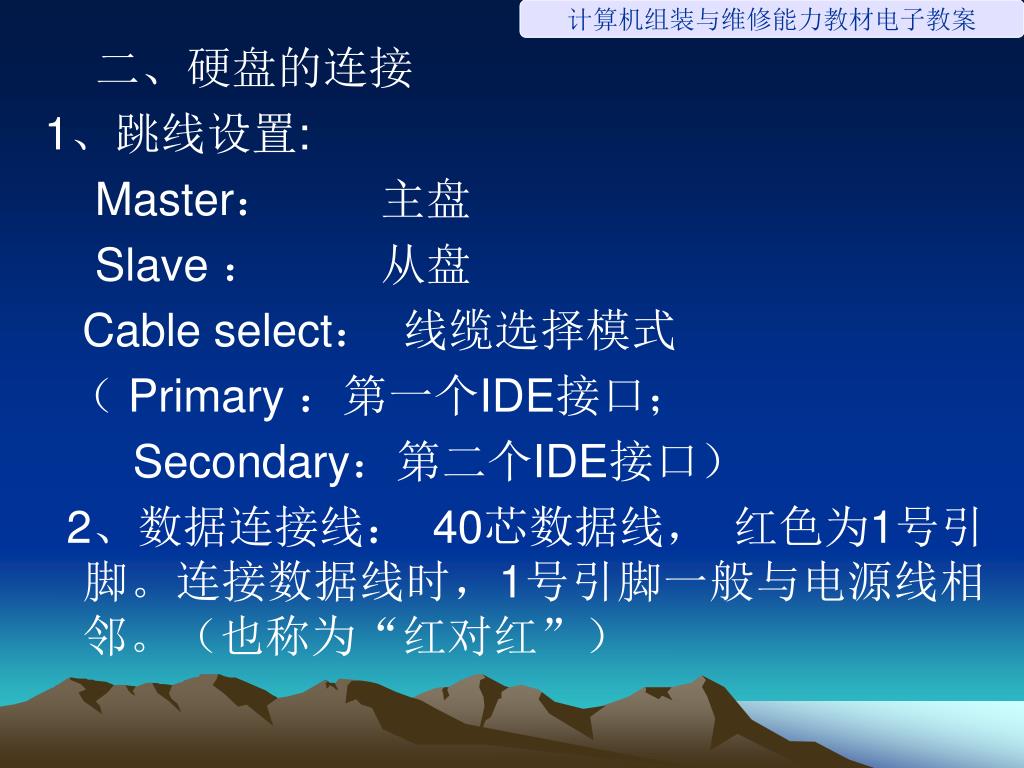 计算机组装与维修能力教材电子教案

二、硬盘的连接

1、跳线设置:

Master： 主盘

Slave ： 从盘

Cable select： 线缆选择模式

（ Primary ：第一个IDE接口；

Secondary：第二个IDE接口）

2、数据连接线： 40芯数据线， 红色为1号引脚。连接数据线时，1号引脚一般与电源线相邻。（也称为“红对红”）